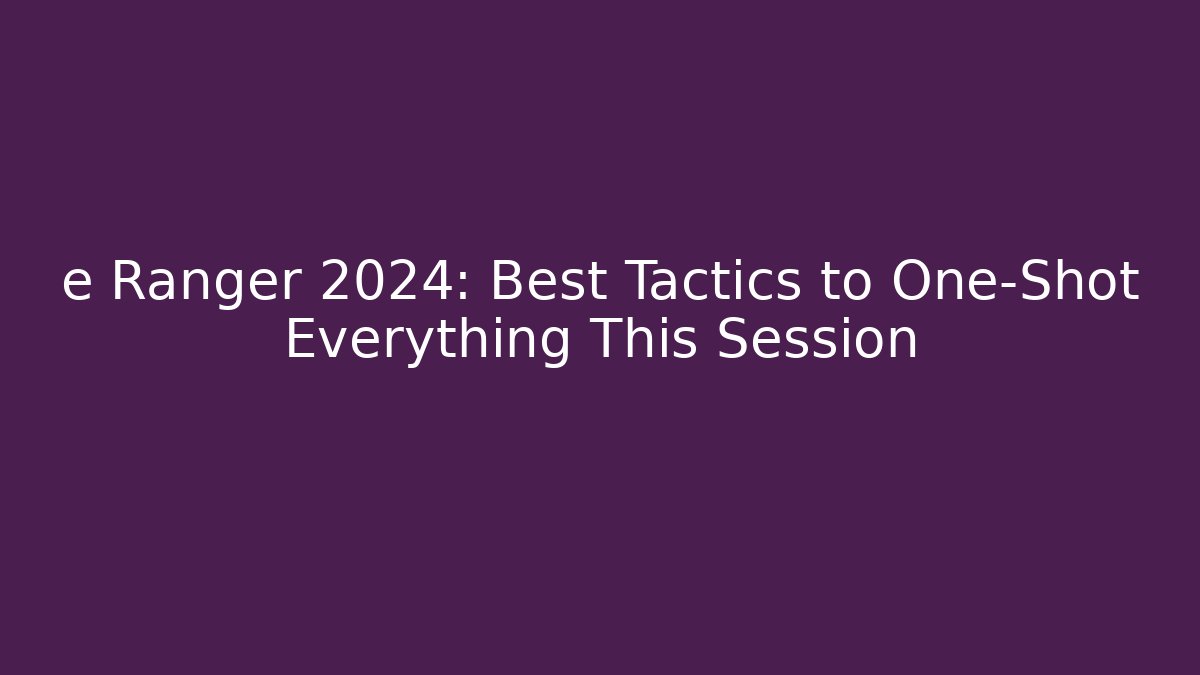 e Ranger 2024: Best Tactics to One-Shot Everything This Session